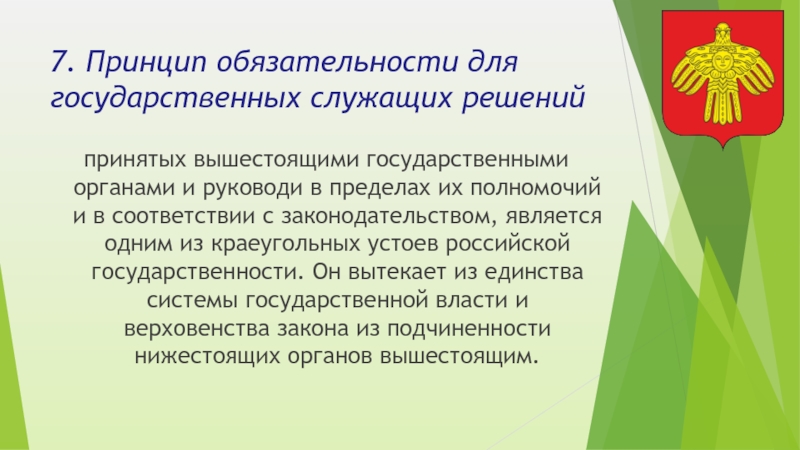 7. Принцип обязательности для государственных служащих решений

принятых вышестоящими государственными органами и руководи в пределах их полномочий и в соответствии с законодательством, является одним из краеугольных устоев российской государственности. Он вытекает из единства системы государственной власти и верховенства закона из подчиненности нижестоящих органов вышестоящим.